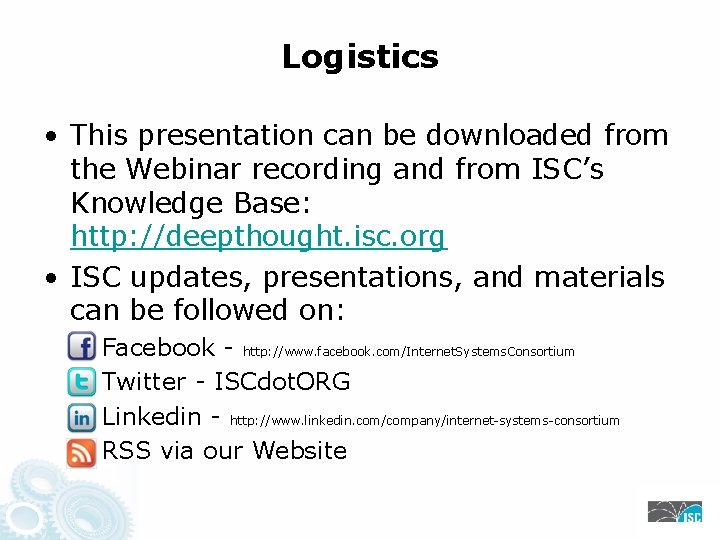 Logistics

• This presentation can be downloaded from the Webinar recording and from ISC's Knowledge Base: http://deepthought.isc.org

• ISC updates, presentations, and materials can be followed on:

Facebook - http://www.facebook.com/InternetSystemsConsortium

Twitter - ISCdotORG

Linkedin - http://www.linkedin.com/company/internet-systems-consortium

RSS via our Website

ISC